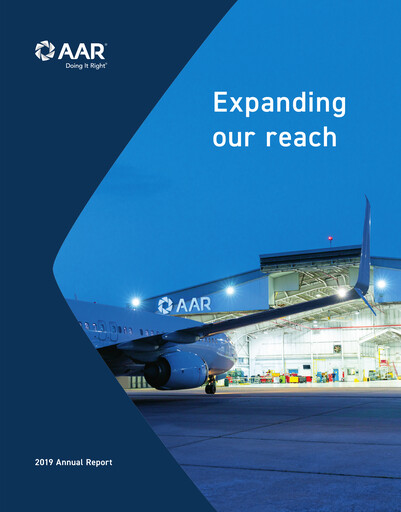 AAR
Doing It Right®

Expanding our reach

AAR

2019 Annual Report